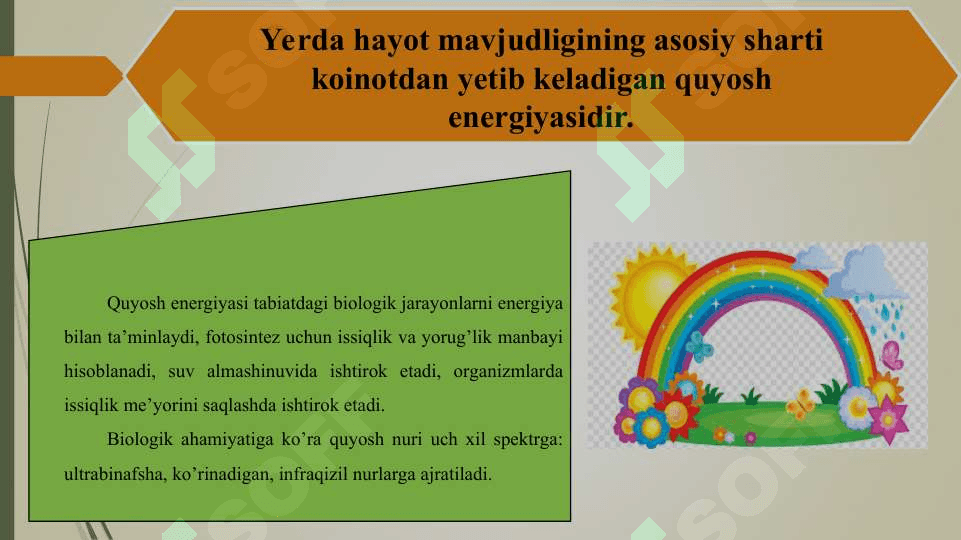 Yerda hayot mavjudligining asosiy sharti koinotdan yetib keladigan quyosh energiyasidir.

Quyosh energiyasi tabiatdagi biologik jarayonlarni energiya bilan ta’minlaydi, fotosintez uchun issiqlik va yorug’lik manbayi hisoblanadi, suv almashinuvida ishtirok etadi, organizmlarda issiqlik me’yorini saqlashda ishtirok etadi.

Biologik ahamiyatiga ko’ra quyosh nuri uch xil spektrga: ultrabinafsha, ko’rinadigan, infraqizil nurlarga ajratiladi.